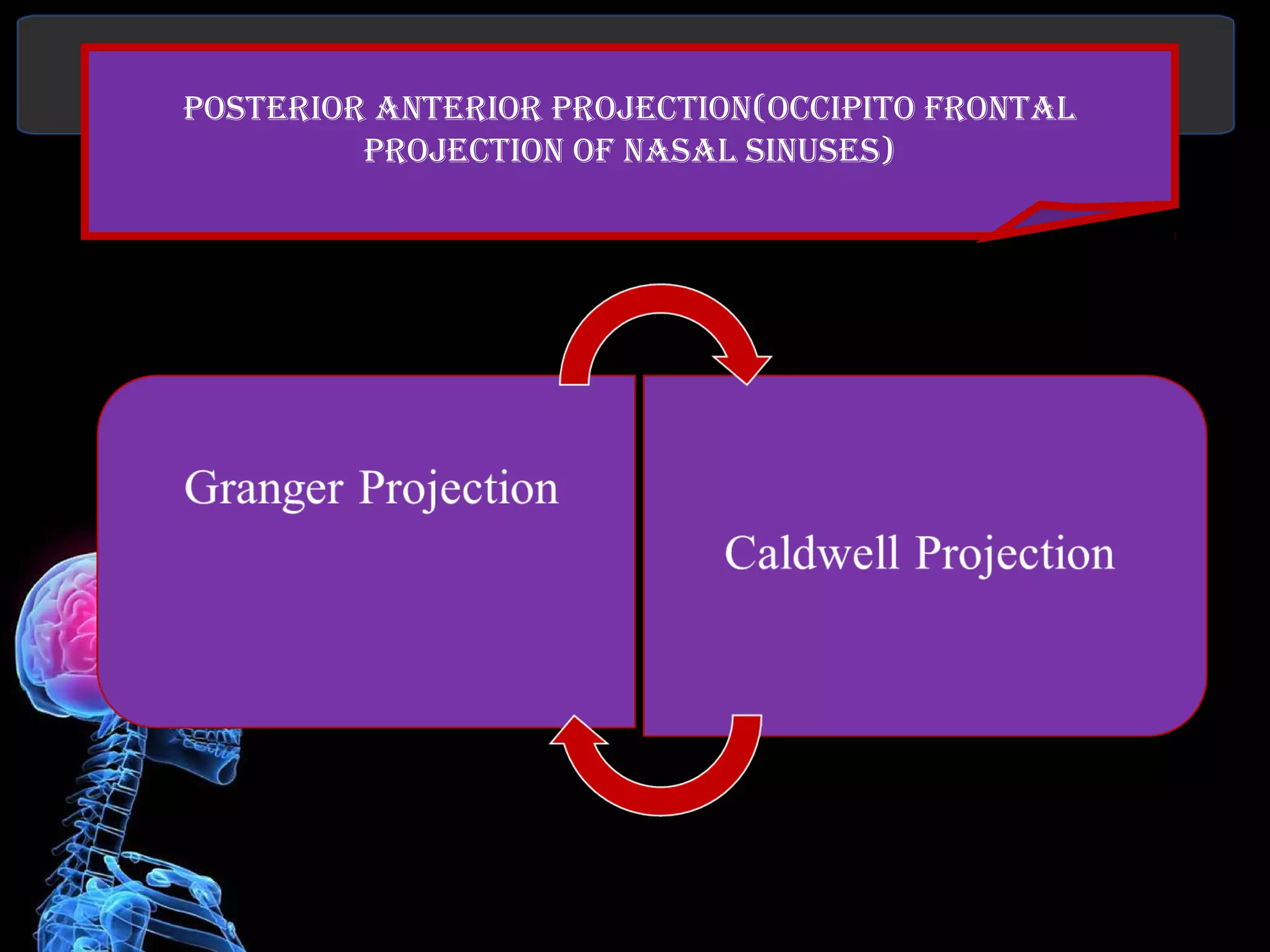 POSTERIOR ANTERIOR PROJECTION(OCCIPITO FRONTAL PROJECTION OF NASAL SINUSES)

Granger Projection

Caldwell Projection